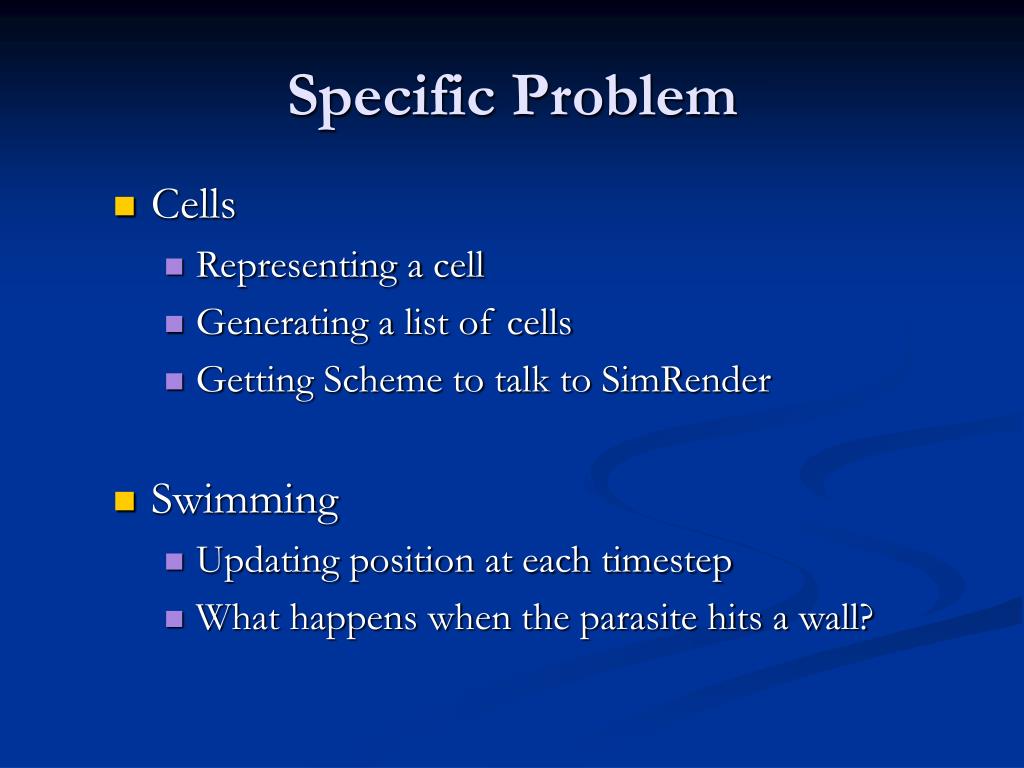 Specific Problem

Cells
Representing a cell
Generating a list of cells
Getting Scheme to talk to SimRender

Swimming
Updating position at each timestep
What happens when the parasite hits a wall?